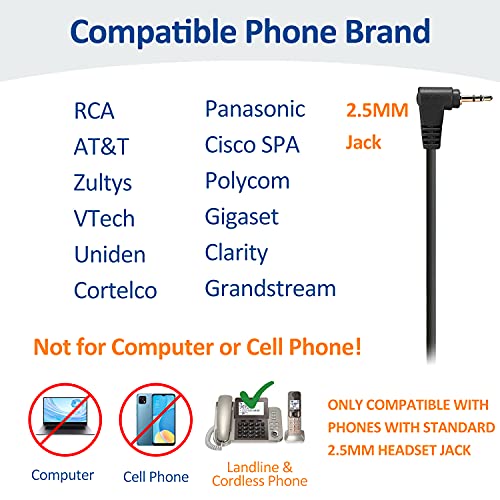 Compatible Phone Brand

RCA
AT&T
Zultys
VTech
Uniden
Cortelco

Panasonic
Cisco SPA
Polycom
Gigaset
Clarity
Grandstream

2.5MM Jack

Not for Computer or Cell Phone!

Computer

Cell Phone

Landline & Cordless Phone

ONLY COMPATIBLE WITH PHONES WITH STANDARD 2.5MM HEADSET JACK